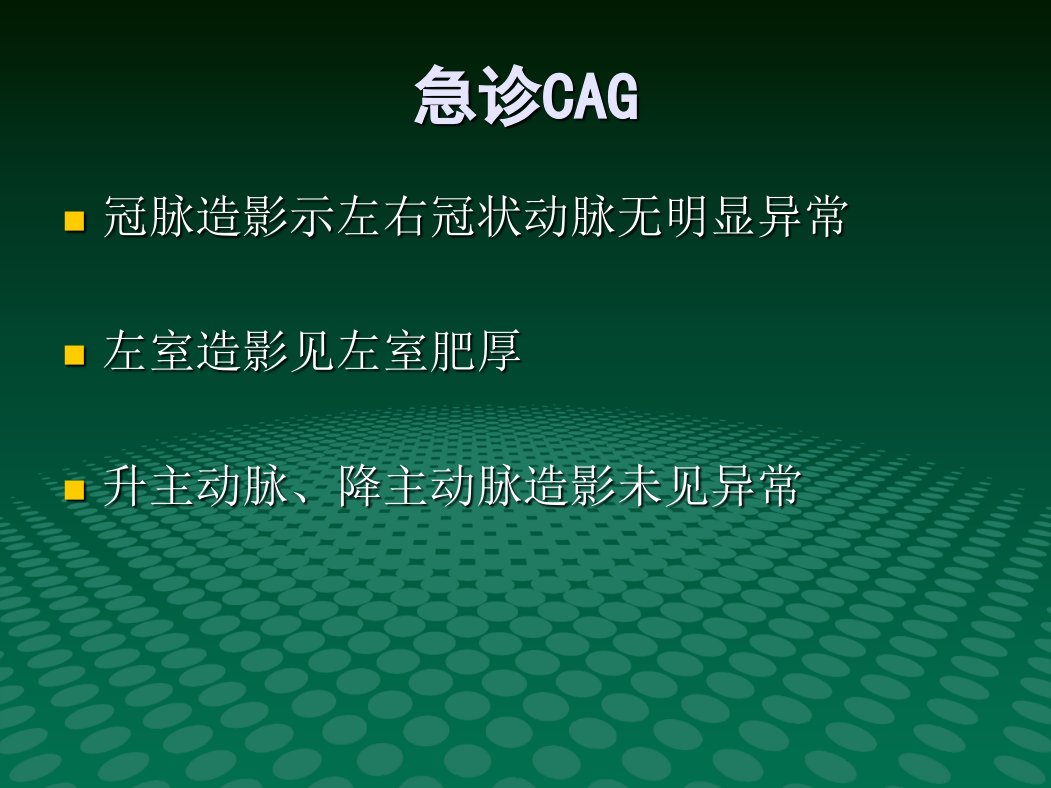 急诊CAG

冠脉造影示左右冠状动脉无明显异常

左室造影见左室肥厚

升主动脉、降主动脉造影未见异常